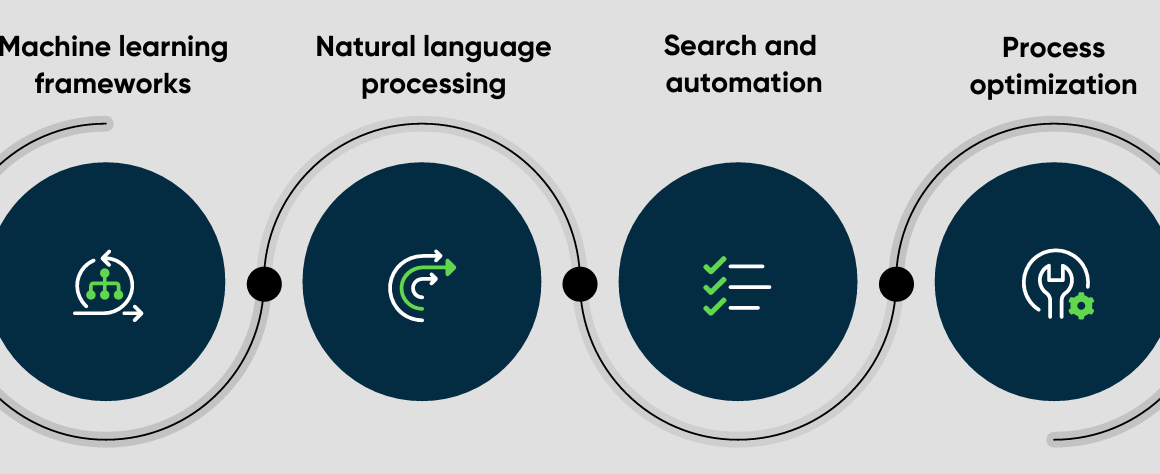 Machine learning frameworks

Natural language processing

Search and automation

Process optimization